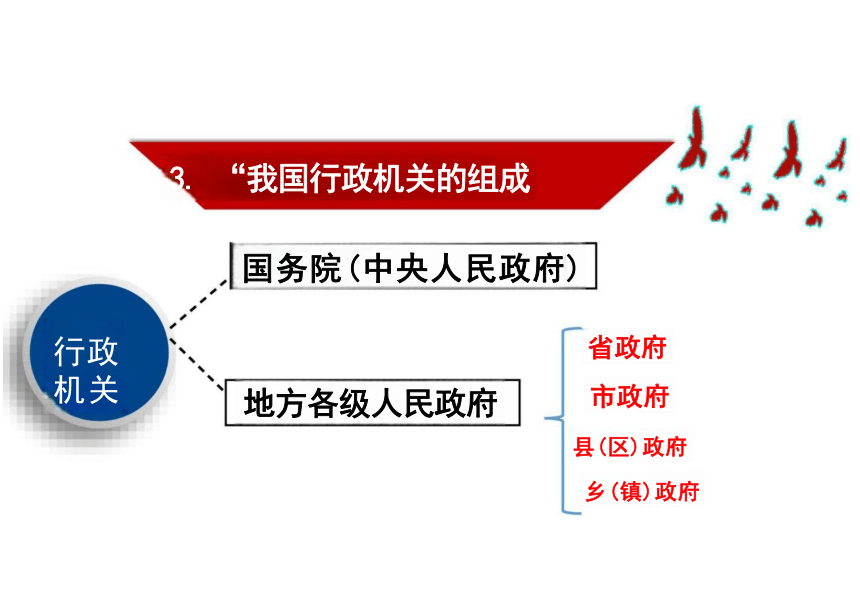 3. “我国行政机关的组成

行政机关

国务院（中央人民政府）

地方各级人民政府

省政府
市政府
县（区）政府
乡（镇）政府